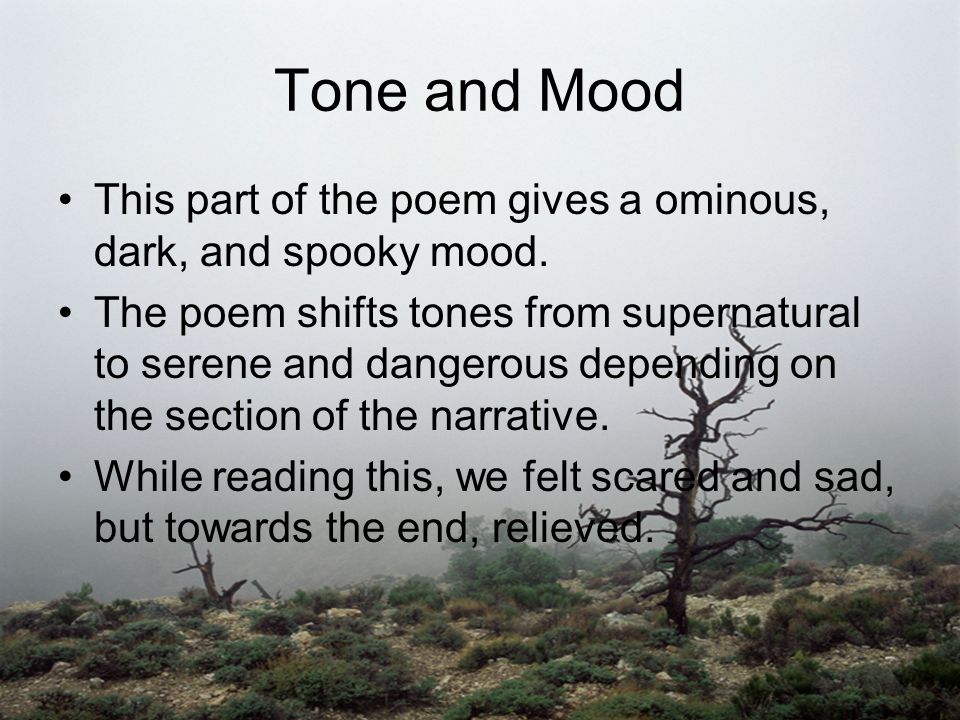 Tone and Mood

• This part of the poem gives a ominous, dark, and spooky mood.
• The poem shifts tones from supernatural to serene and dangerous depending on the section of the narrative.
• While reading this, we felt scared and sad, but towards the end, relieved.